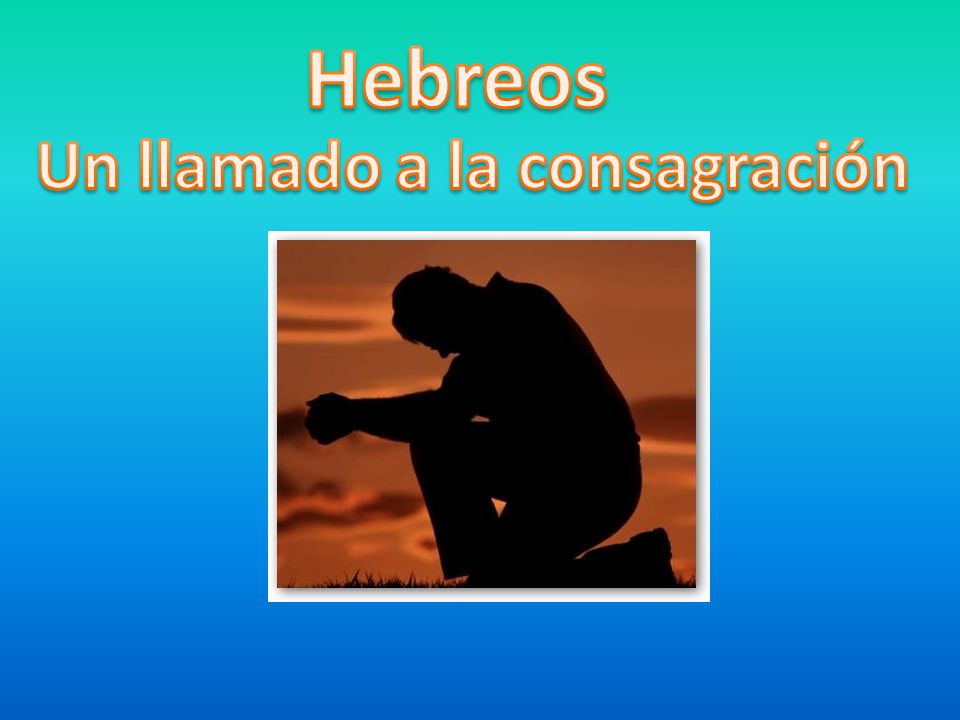 Hebreos
Un llamado a la consagración